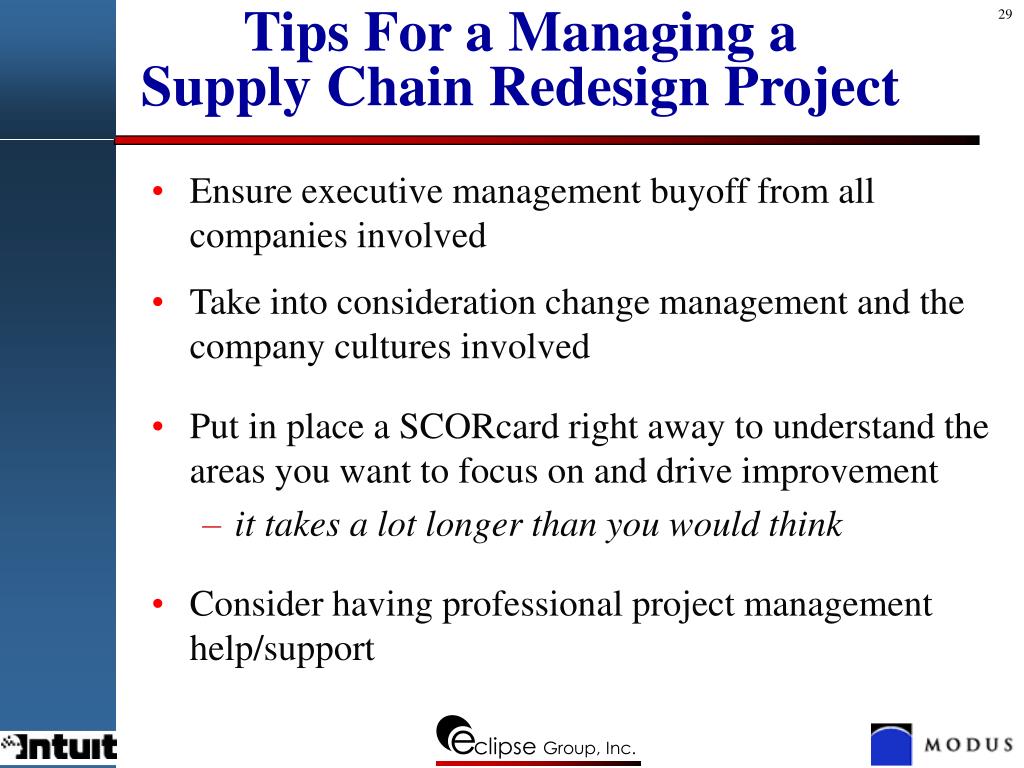 29

Tips For a Managing a Supply Chain Redesign Project

• Ensure executive management buyoff from all companies involved

• Take into consideration change management and the company cultures involved

• Put in place a SCORcard right away to understand the areas you want to focus on and drive improvement
– it takes a lot longer than you would think

• Consider having professional project management help/support

Intuit

eclipse Group, Inc.

MODUS